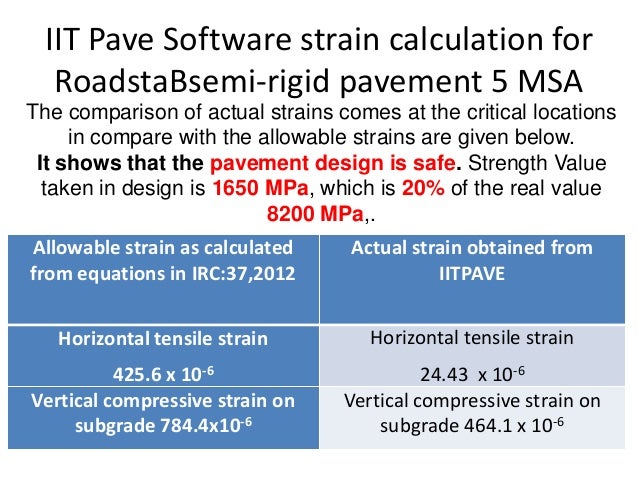 IIT Pave Software strain calculation for RoadstaBsemi-rigid pavement 5 MSA

The comparison of actual strains comes at the critical locations in compare with the allowable strains are given below. It shows that the pavement design is safe. Strength Value taken in design is 1650 MPa, which is 20% of the real value 8200 MPa,.

| Allowable strain as calculated from equations in IRC:37,2012 | Actual strain obtained from IITPAVE |
|---|---|
| Horizontal tensile strain $425.6 \times 10^{-6}$ | Horizontal tensile strain $24.43 \times 10^{-6}$ |
| Vertical compressive strain on subgrade $784.4 \times 10^{-6}$ | Vertical compressive strain on subgrade $464.1 \times 10^{-6}$ |